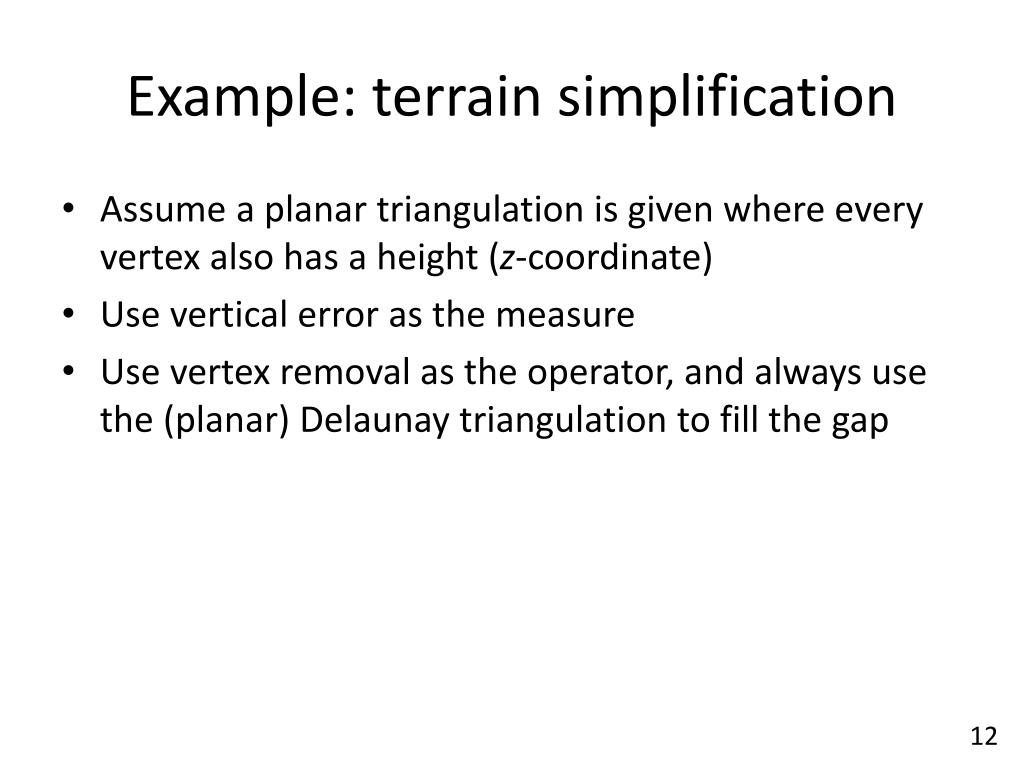 Example: terrain simplification

• Assume a planar triangulation is given where every vertex also has a height ($z$-coordinate)
• Use vertical error as the measure
• Use vertex removal as the operator, and always use the (planar) Delaunay triangulation to fill the gap

12